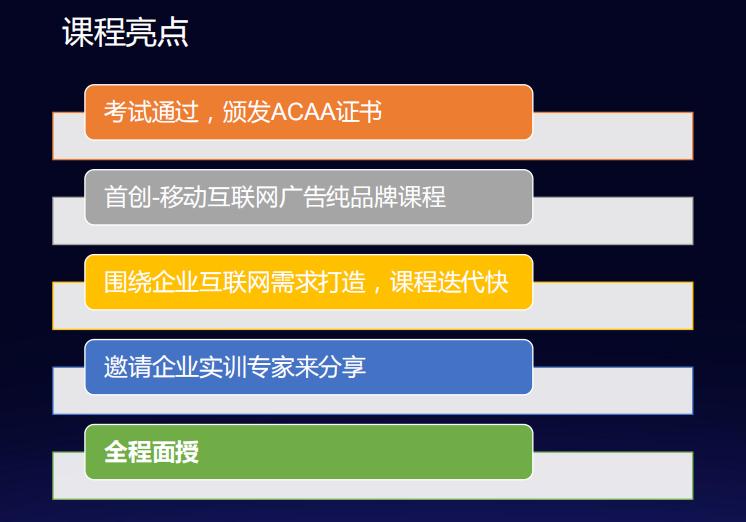 课程亮点

考试通过，颁发ACAA证书

首创-移动互联网广告纯品牌课程

围绕企业互联网需求打造，课程迭代快

邀请企业实训专家来分享

全程面授